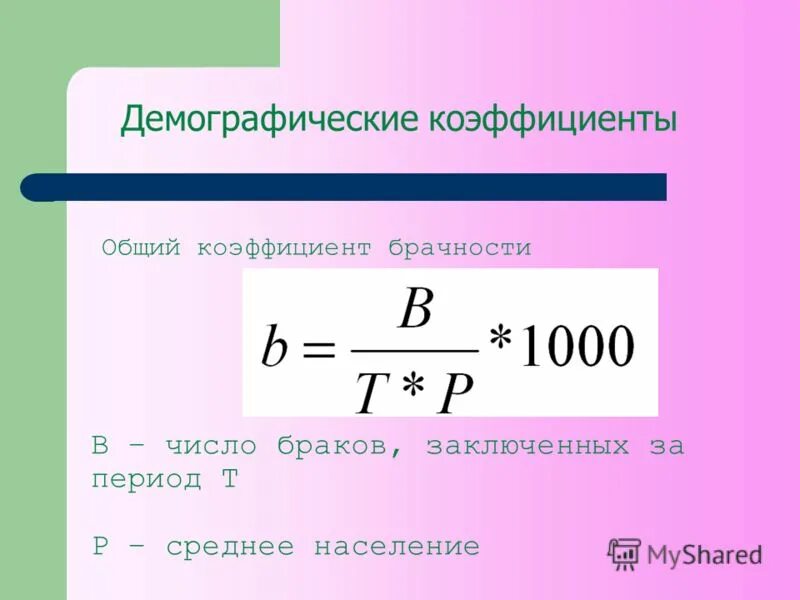 Демографические коэффициенты

Общий коэффициент брачности

$b = \frac{B}{T * P} * 1000$

B – число браков, заключенных за период T

P – среднее население

MyShared